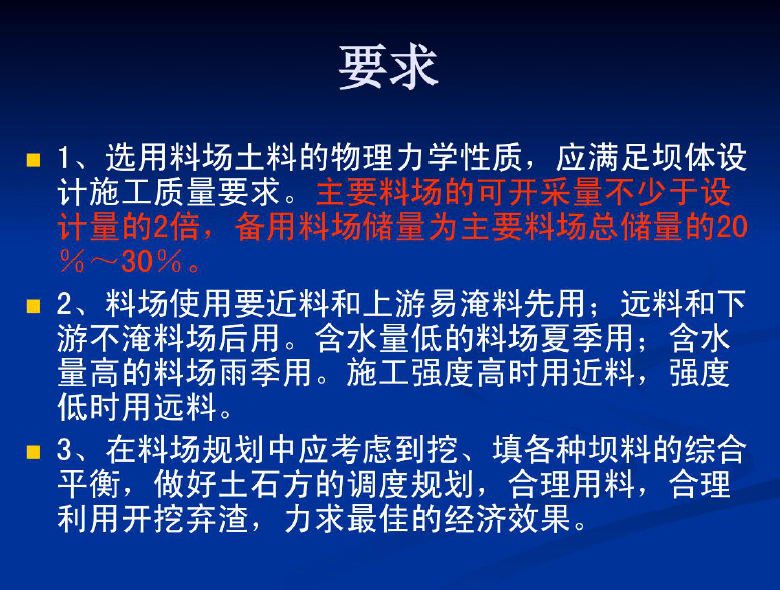 要求

1、选用料场土料的物理力学性质，应满足坝体设计施工质量要求。主要料场的可开采量不少于设计量的2倍，备用料场储量为主要料场总储量的20％～30％。

2、料场使用要近料和上游易淹料先用；远料和下游不淹料场后用。含水量低的料场夏季用；含水量高的料场雨季用。施工强度高时用近料，强度低时用远料。

3、在料场规划中应考虑到挖、填各种坝料的综合平衡，做好土石方的调度规划，合理用料，合理利用开挖弃渣，力求最佳的经济效果。